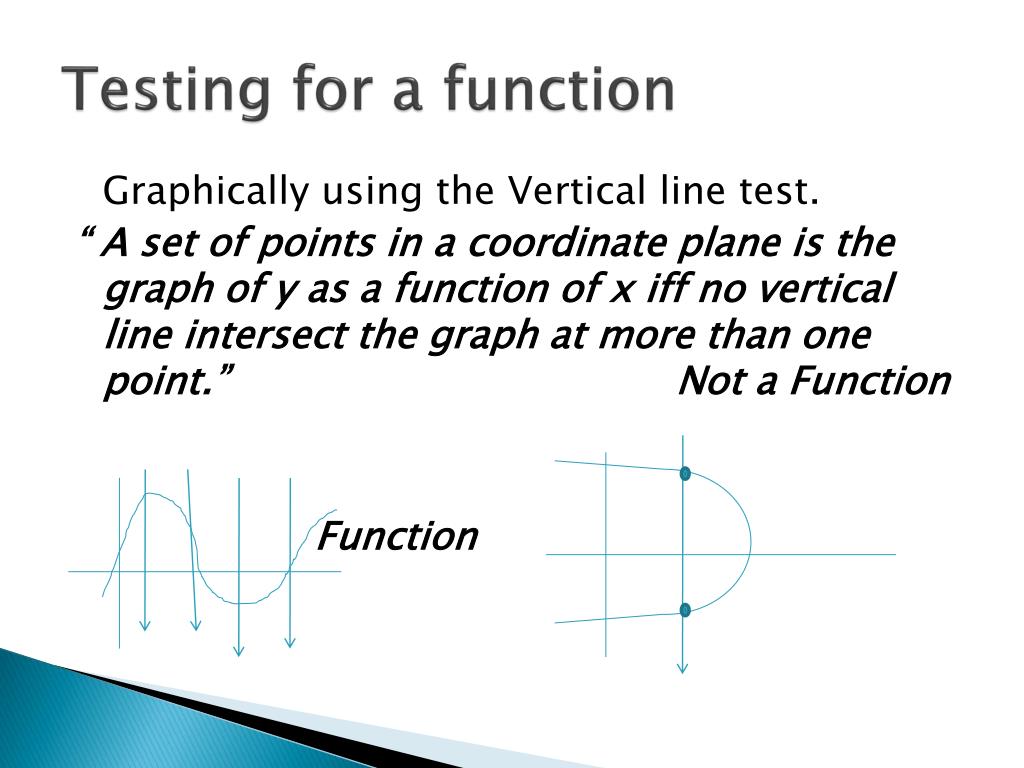 Testing for a function

Graphically using the Vertical line test.

“ A set of points in a coordinate plane is the graph of y as a function of x iff no vertical line intersect the graph at more than one point.”

Not a Function

Function